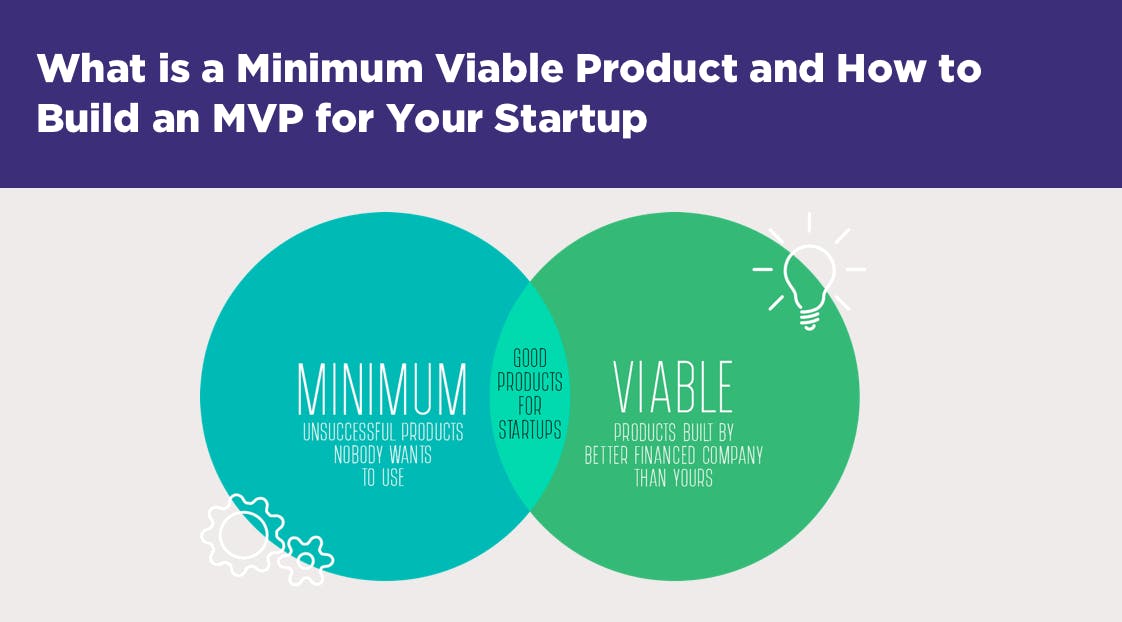 What is a Minimum Viable Product and How to Build an MVP for Your Startup

MINIMUM
UNSUCCESSFUL PRODUCTS NOBODY WANTS TO USE

GOOD PRODUCTS FOR STARTUPS

VIABLE
PRODUCTS BUILT BY BETTER FINANCED COMPANY THAN YOURS